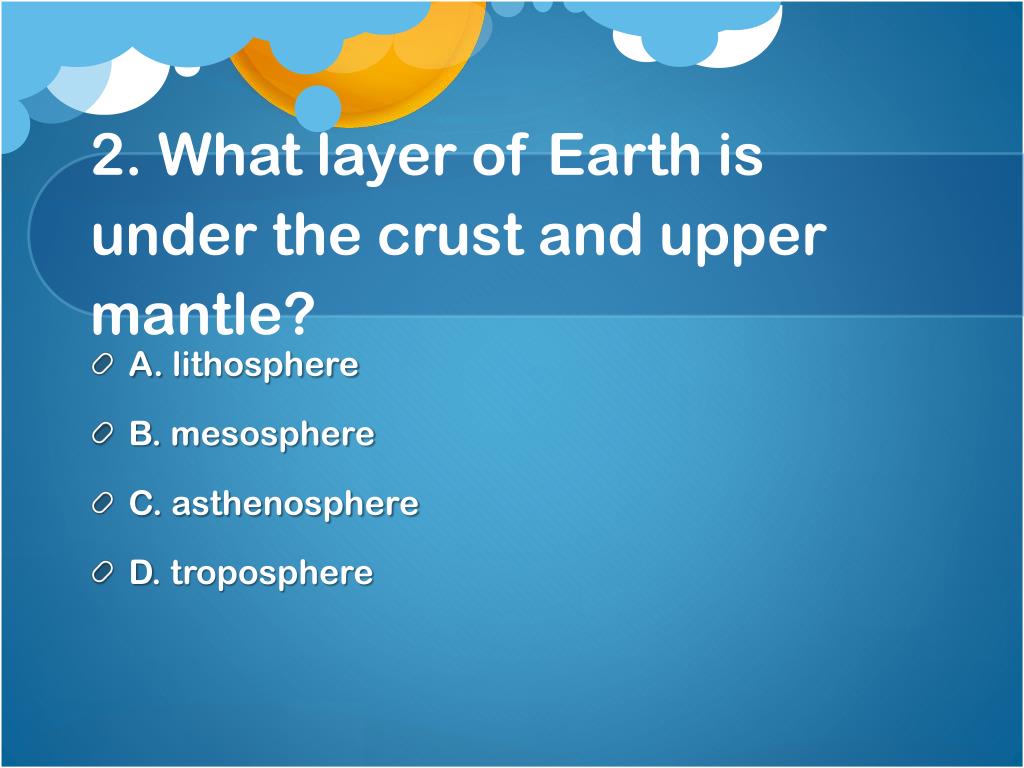 2. What layer of Earth is under the crust and upper mantle?

A. lithosphere

B. mesosphere

C. asthenosphere

D. troposphere